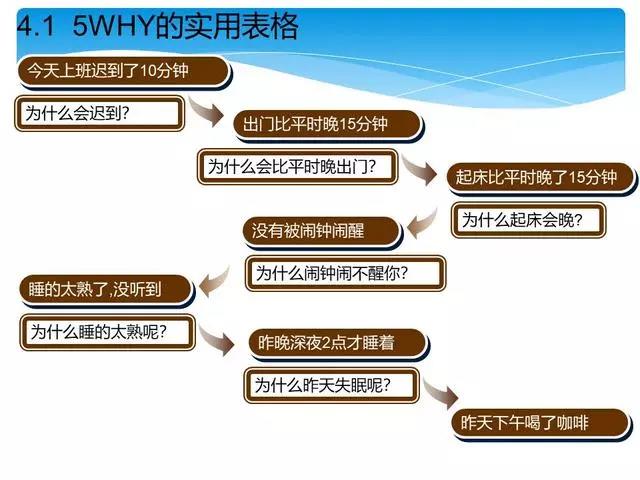 4.1 5WHY的实用表格

今天上班迟到了10分钟

为什么会迟到?

出门比平时晚15分钟

为什么会比平时晚出门?

起床比平时晚了15分钟

为什么起床会晚?

没有被闹钟闹醒

为什么闹钟闹不醒你?

睡的太熟了,没听到

为什么睡的太熟呢?

昨晚深夜2点才睡着

为什么昨天失眠呢?

昨天下午喝了咖啡